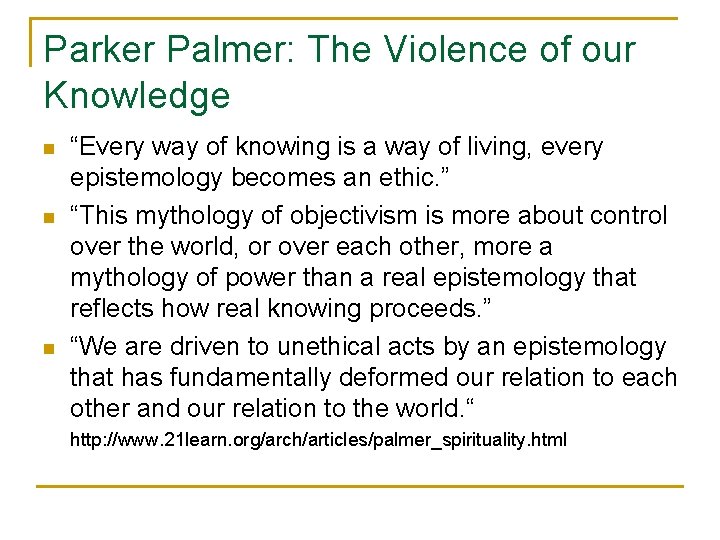 Parker Palmer: The Violence of our Knowledge

- “Every way of knowing is a way of living, every epistemology becomes an ethic.”
- “This mythology of objectivism is more about control over the world, or over each other, more a mythology of power than a real epistemology that reflects how real knowing proceeds.”
- “We are driven to unethical acts by an epistemology that has fundamentally deformed our relation to each other and our relation to the world.“

http://www.21learn.org/arch/articles/palmer_spirituality.html